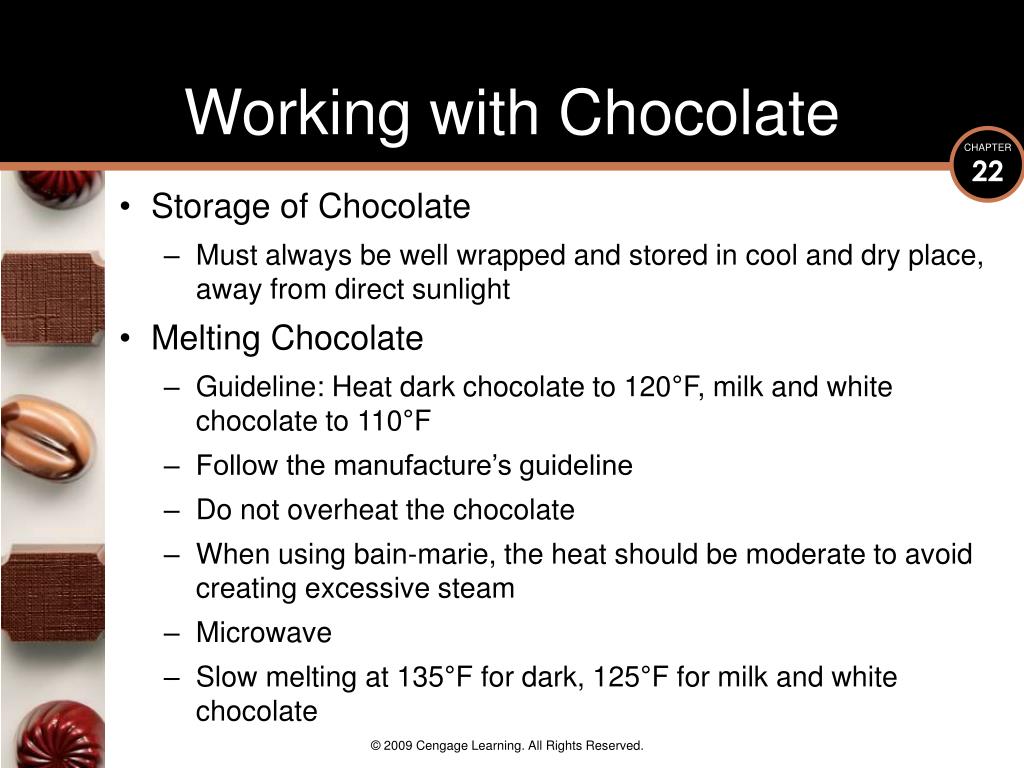 Working with Chocolate

CHAPTER
22

• Storage of Chocolate
– Must always be well wrapped and stored in cool and dry place, away from direct sunlight
• Melting Chocolate
– Guideline: Heat dark chocolate to 120°F, milk and white chocolate to 110°F
– Follow the manufacture’s guideline
– Do not overheat the chocolate
– When using bain-marie, the heat should be moderate to avoid creating excessive steam
– Microwave
– Slow melting at 135°F for dark, 125°F for milk and white chocolate

© 2009 Cengage Learning. All Rights Reserved.